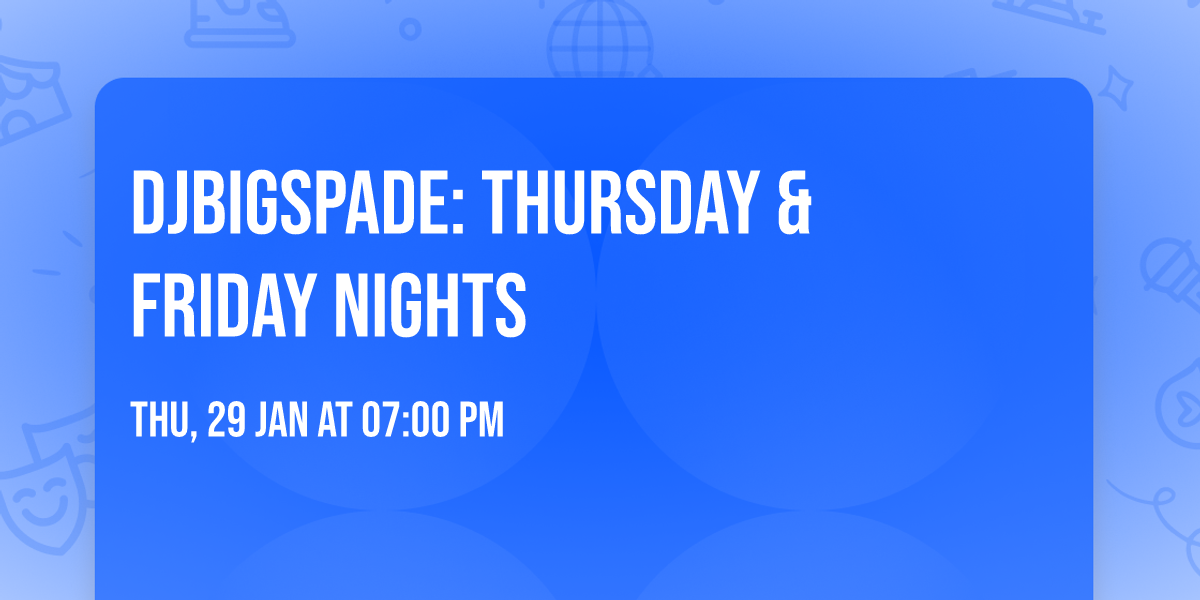 DJBIGSPADE: THURSDAY & FRIDAY NIGHTS

THU, 29 JAN AT 07:00 PM